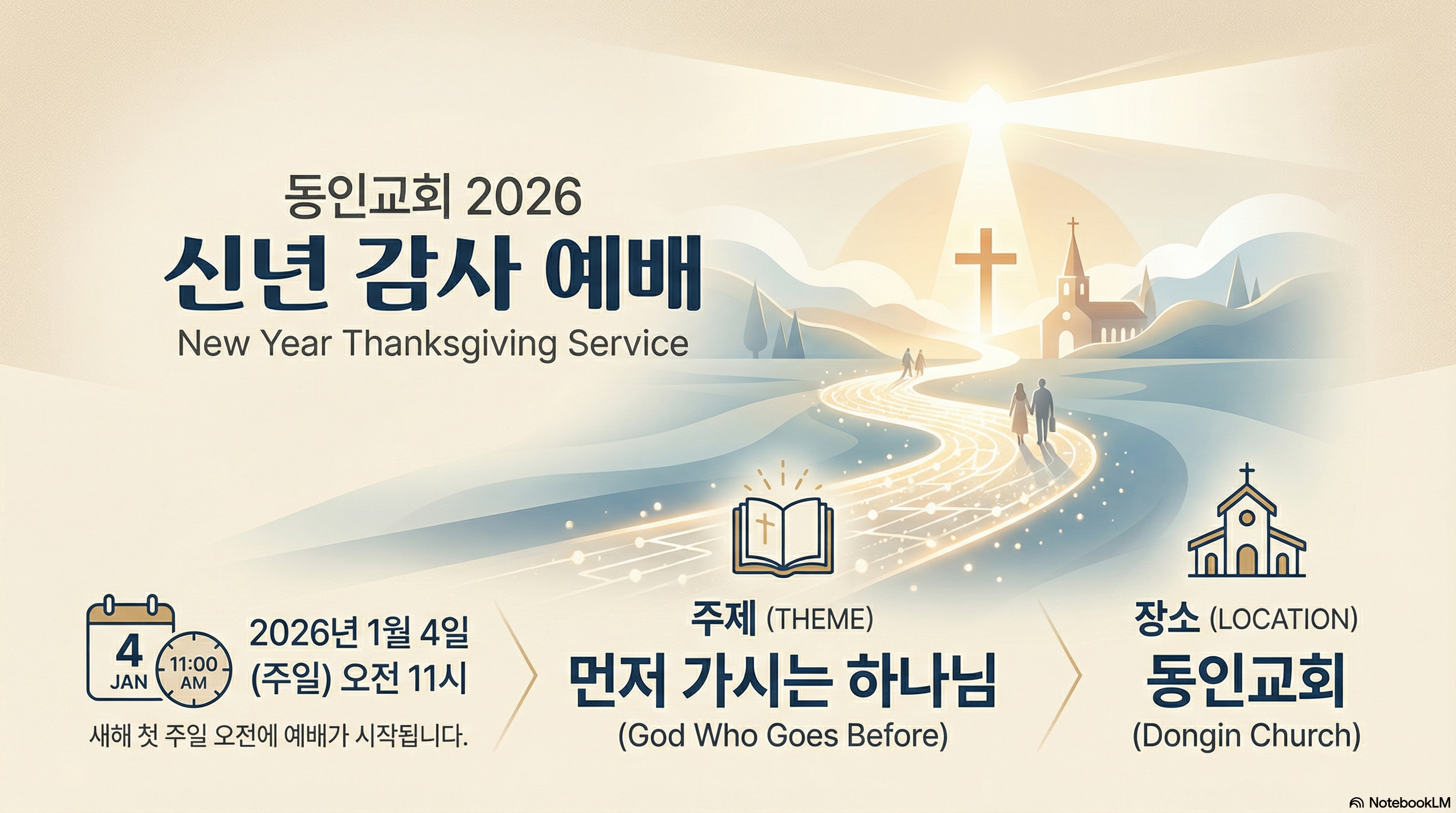 동인교회 2026

신년 감사 예배

New Year Thanksgiving Service

4
JAN

11:00
AM

2026년 1월 4일
(주일) 오전 11시

새해 첫 주일 오전에 예배가 시작됩니다.

주제 (THEME)

먼저 가시는 하나님

(God Who Goes Before)

장소 (LOCATION)

동인교회

(Dongin Church)

NotebookLM